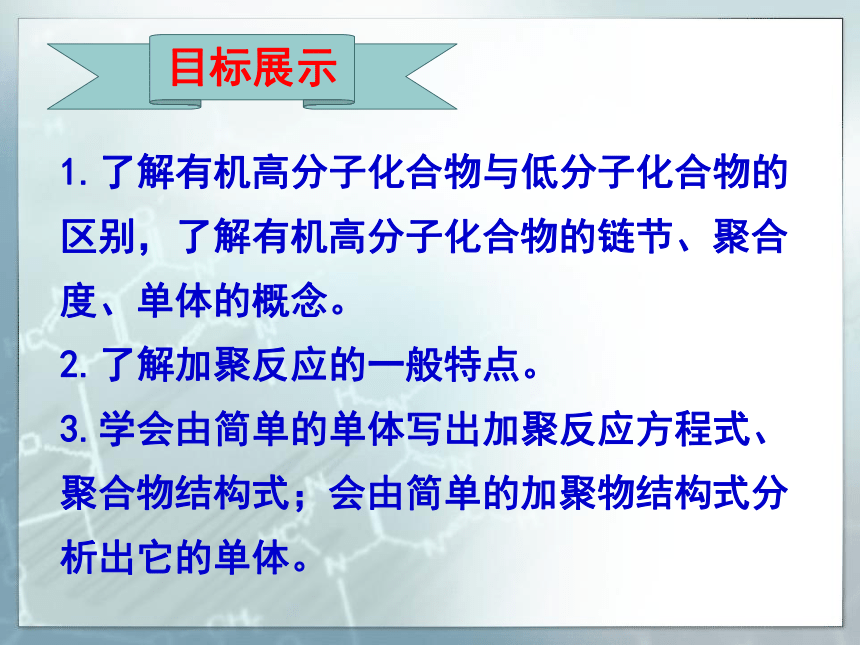 目标展示

1. 了解有机高分子化合物与低分子化合物的区别，了解有机高分子化合物的链节、聚合度、单体的概念。

2. 了解加聚反应的一般特点。

3. 学会由简单的单体写出加聚反应方程式、聚合物结构式；会由简单的加聚物结构式分析出它的单体。